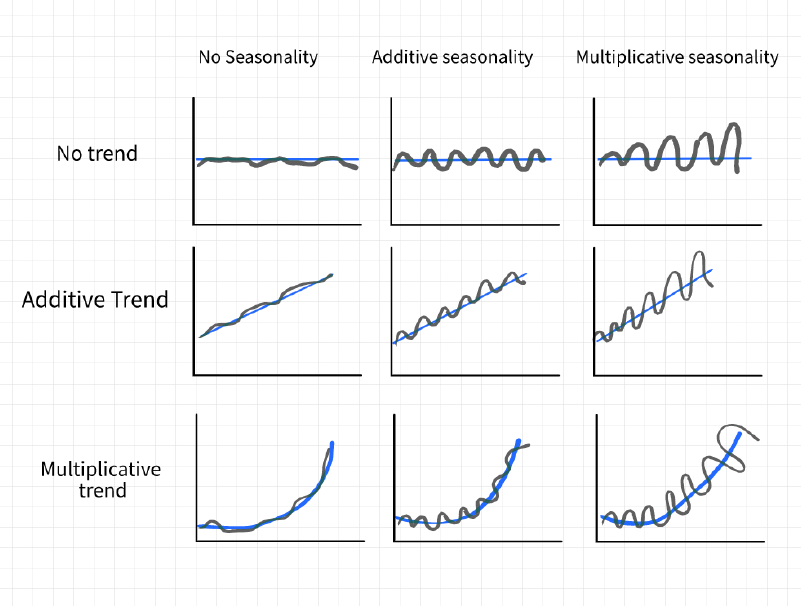 No Seasonality

Additive seasonality

Multiplicative seasonality

No trend

Additive Trend

Multiplicative trend